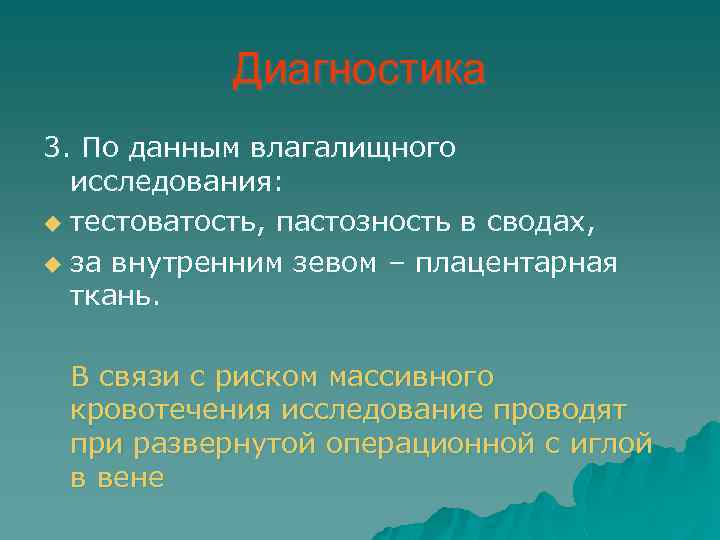 Диагностика

3. По данным влагалищного исследования:

тестоватость, пастозность в сводах,

за внутренним зевом – плацентарная ткань.

В связи с риском массивного кровотечения исследование проводят при развернутой операционной с иглой в вене